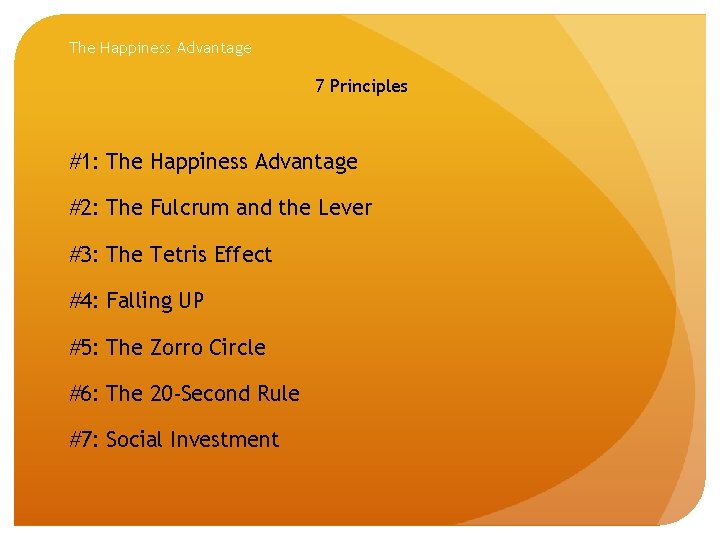 The Happiness Advantage

7 Principles

#1: The Happiness Advantage

#2: The Fulcrum and the Lever

#3: The Tetris Effect

#4: Falling UP

#5: The Zorro Circle

#6: The 20-Second Rule

#7: Social Investment